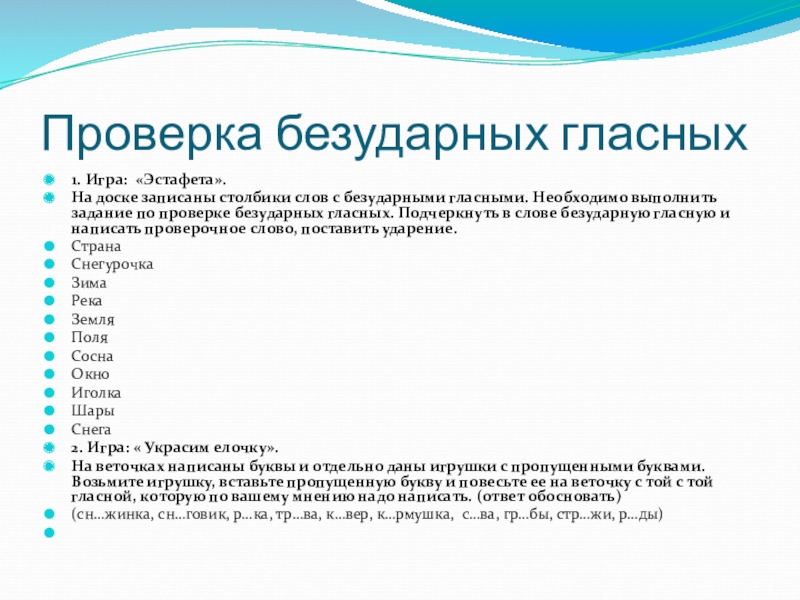 Проверка безударных гласных

1. Игра: «Эстафета».

На доске записаны столбики слов с безударными гласными. Необходимо выполнить задание по проверке безударных гласных. Подчеркнуть в слове безударную гласную и написать проверочное слово, поставить ударение.

Страна

Снегурочка

Зима

Река

Земля

Поля

Сосна

Окно

Иголка

Шары

Снега

2. Игра: « Украсим елочку».

На веточках написаны буквы и отдельно даны игрушки с пропущенными буквами. Возьмите игрушку, вставьте пропущенную букву и повесьте ее на веточку с той с той гласной, которую по вашему мнению надо написать. (ответ обосновать)

(сн...жинка, сн...говик, р...ка, тр...ва, к...вер, к...рмушка, с...ва, гр...бы, стр...жи, р...ды)